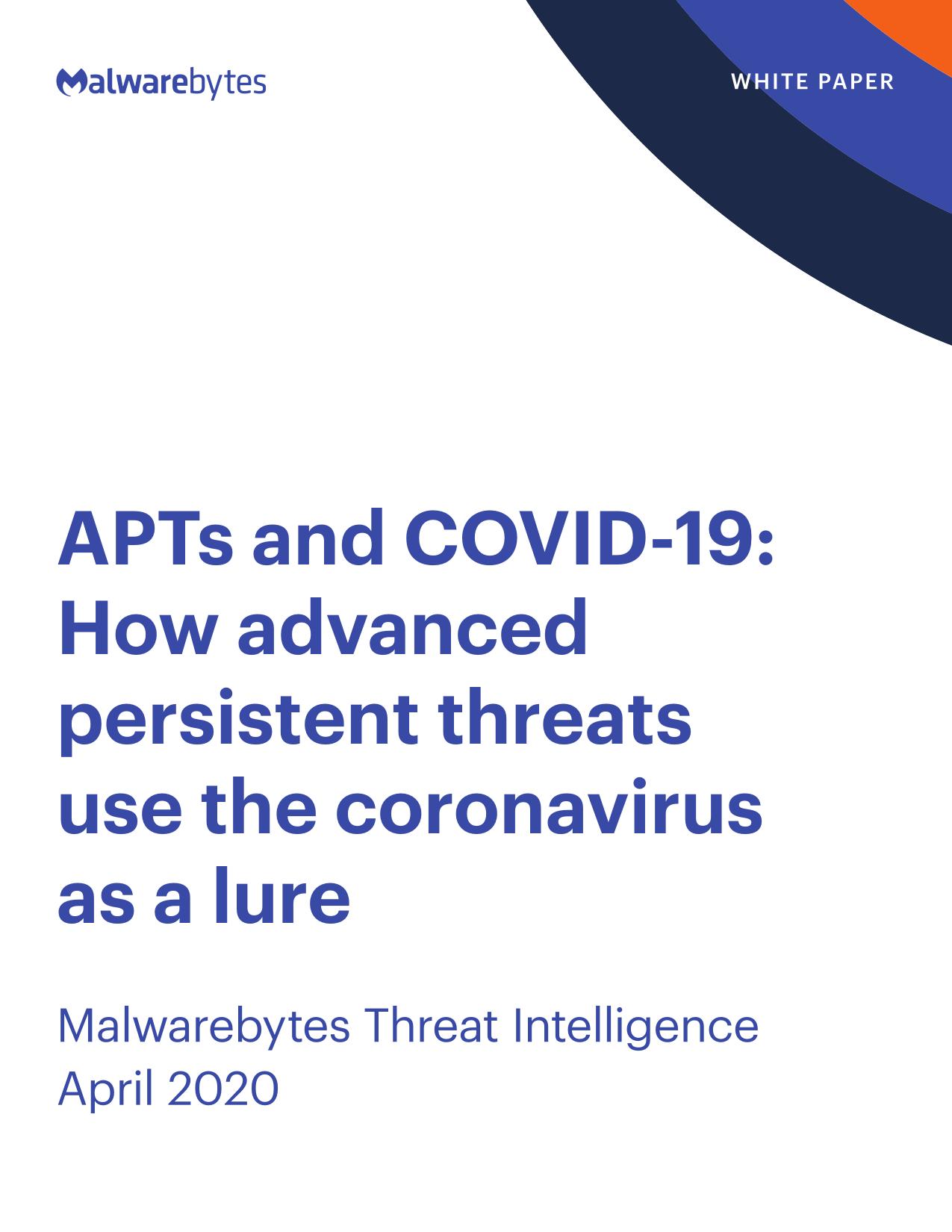 Malwarebytes

WHITE PAPER

APTs and COVID-19: How advanced persistent threats use the coronavirus as a lure

Malwarebytes Threat Intelligence
April 2020